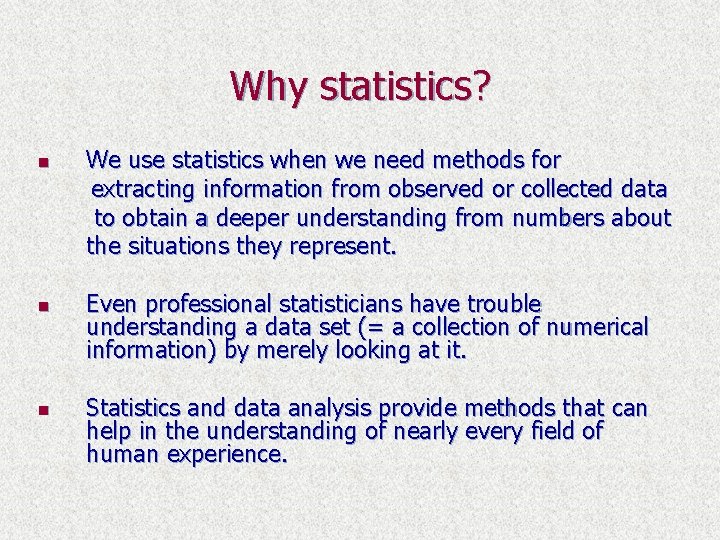 Why statistics?

We use statistics when we need methods for extracting information from observed or collected data to obtain a deeper understanding from numbers about the situations they represent.

Even professional statisticians have trouble understanding a data set (= a collection of numerical information) by merely looking at it.

Statistics and data analysis provide methods that can help in the understanding of nearly every field of human experience.